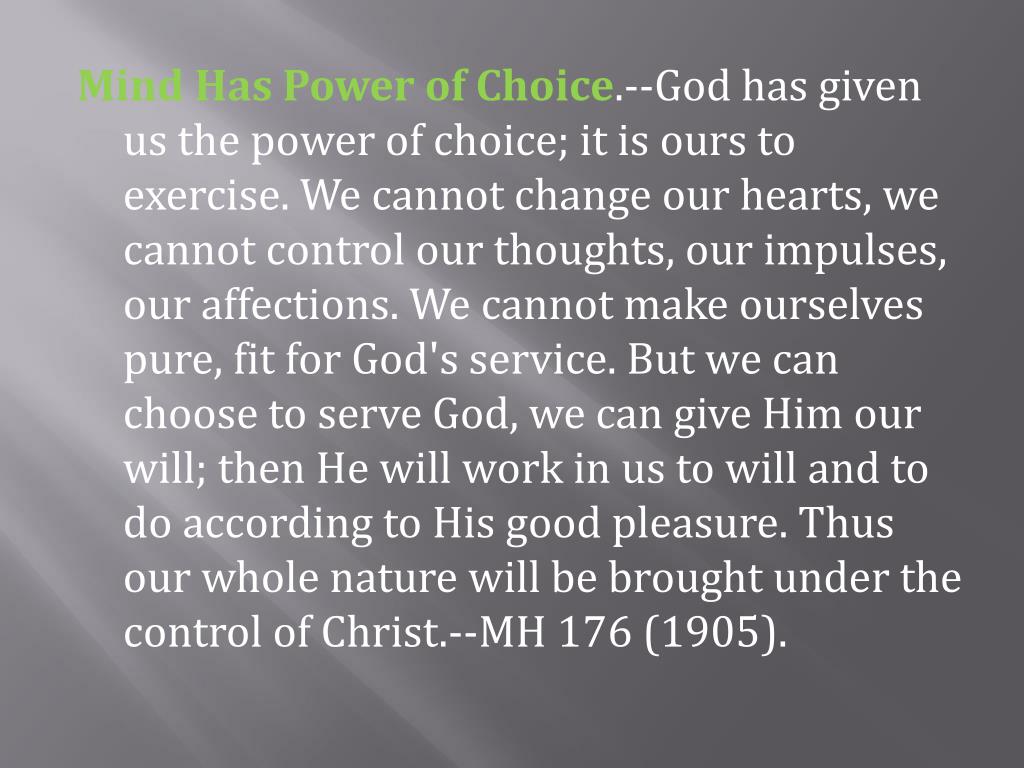 Mind Has Power of Choice.--God has given us the power of choice; it is ours to exercise. We cannot change our hearts, we cannot control our thoughts, our impulses, our affections. We cannot make ourselves pure, fit for God's service. But we can choose to serve God, we can give Him our will; then He will work in us to will and to do according to His good pleasure. Thus our whole nature will be brought under the control of Christ.--MH 176 (1905).